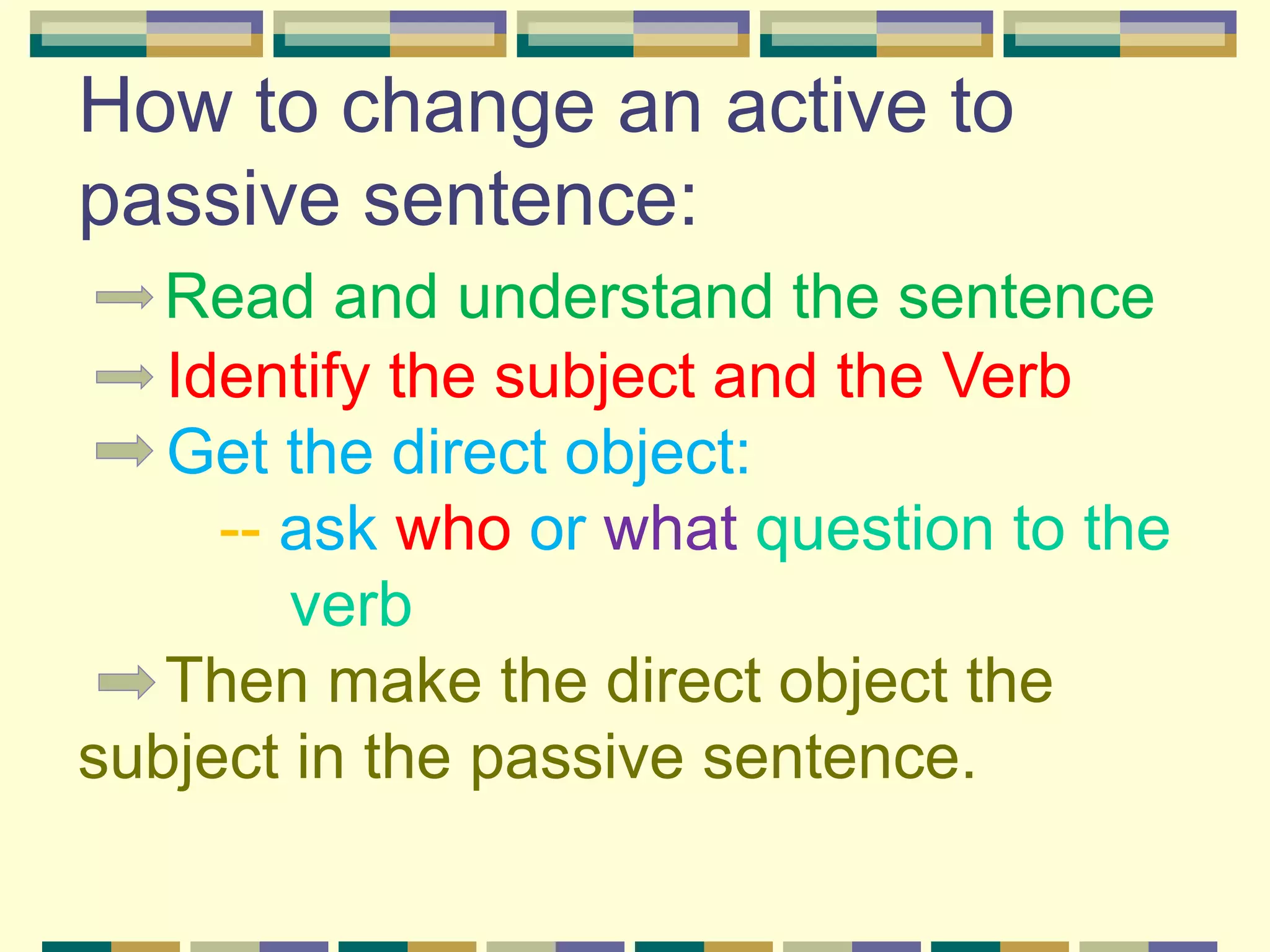 How to change an active to passive sentence:

Read and understand the sentence

Identify the subject and the Verb

Get the direct object:

-- ask who or what question to the verb

Then make the direct object the subject in the passive sentence.